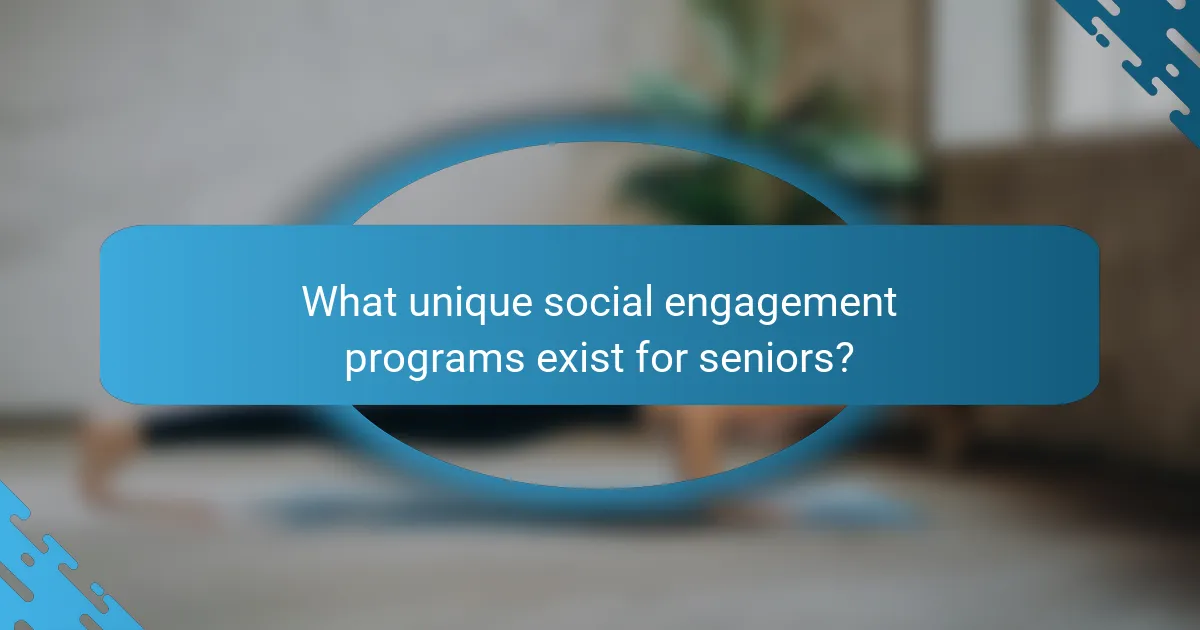 What unique social engagement programs exist for seniors?